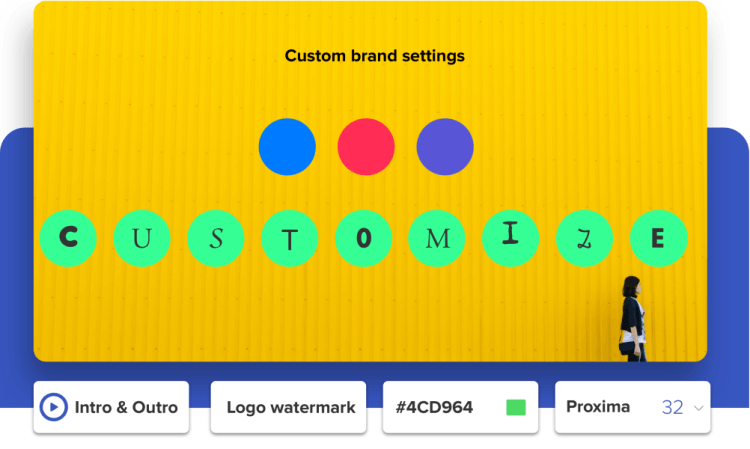 Custom brand settings

C U S T O M I Z E

Intro & Outro

Logo watermark

#4CD964

Proxima 32